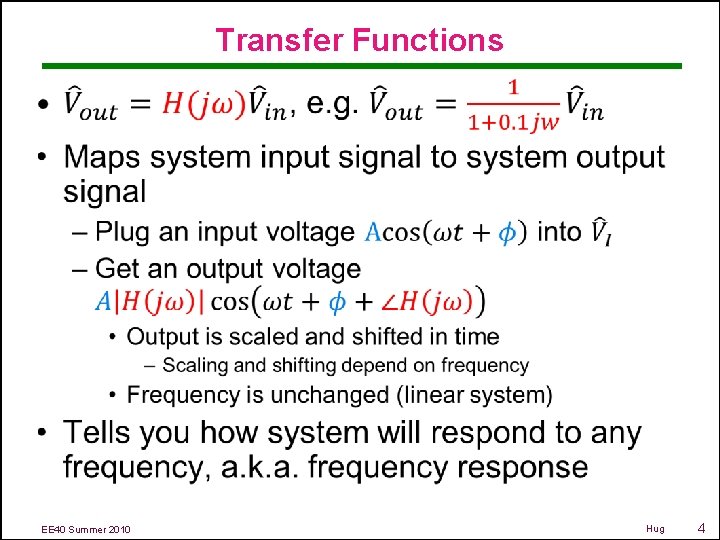 Transfer Functions

• $\hat{V}_{out} = H(j\omega)\hat{V}_{in}$, e.g. $\hat{V}_{out} = \frac{1}{1+0.1jw}\hat{V}_{in}$

• Maps system input signal to system output signal

– Plug an input voltage $A\cos(\omega t + \phi)$ into $\hat{V}_I$

– Get an output voltage $A|H(j\omega)|\cos(\omega t + \phi + \angle H(j\omega))$

• Output is scaled and shifted in time

– Scaling and shifting depend on frequency

• Frequency is unchanged (linear system)

• Tells you how system will respond to any frequency, a.k.a. frequency response

EE40 Summer 2010

Hug

4